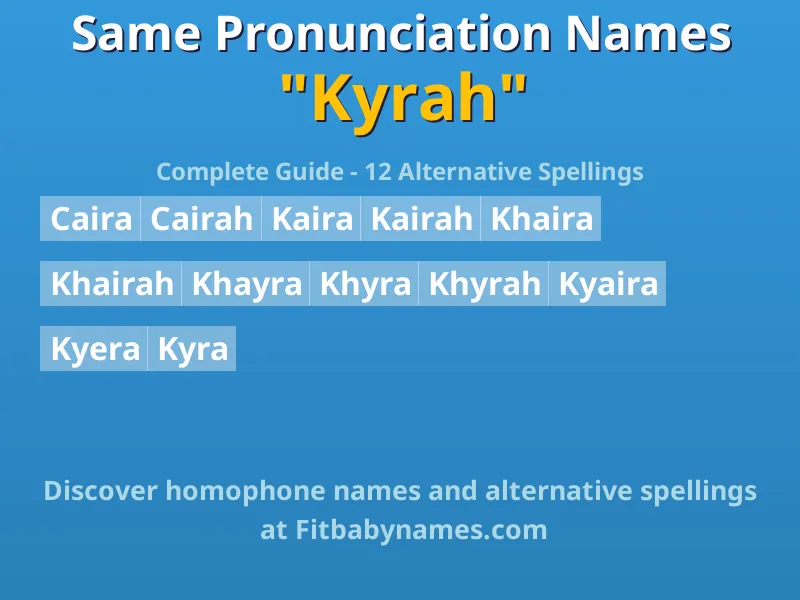 Same Pronunciation Names
"Kyrah"

Complete Guide - 12 Alternative Spellings

Caira Cairah Kaira Kairah Khaira

Khairah Khayra Khyra Khyrah Kyaira

Kyera Kyra

Discover homophone names and alternative spellings at Fitbabynames.com